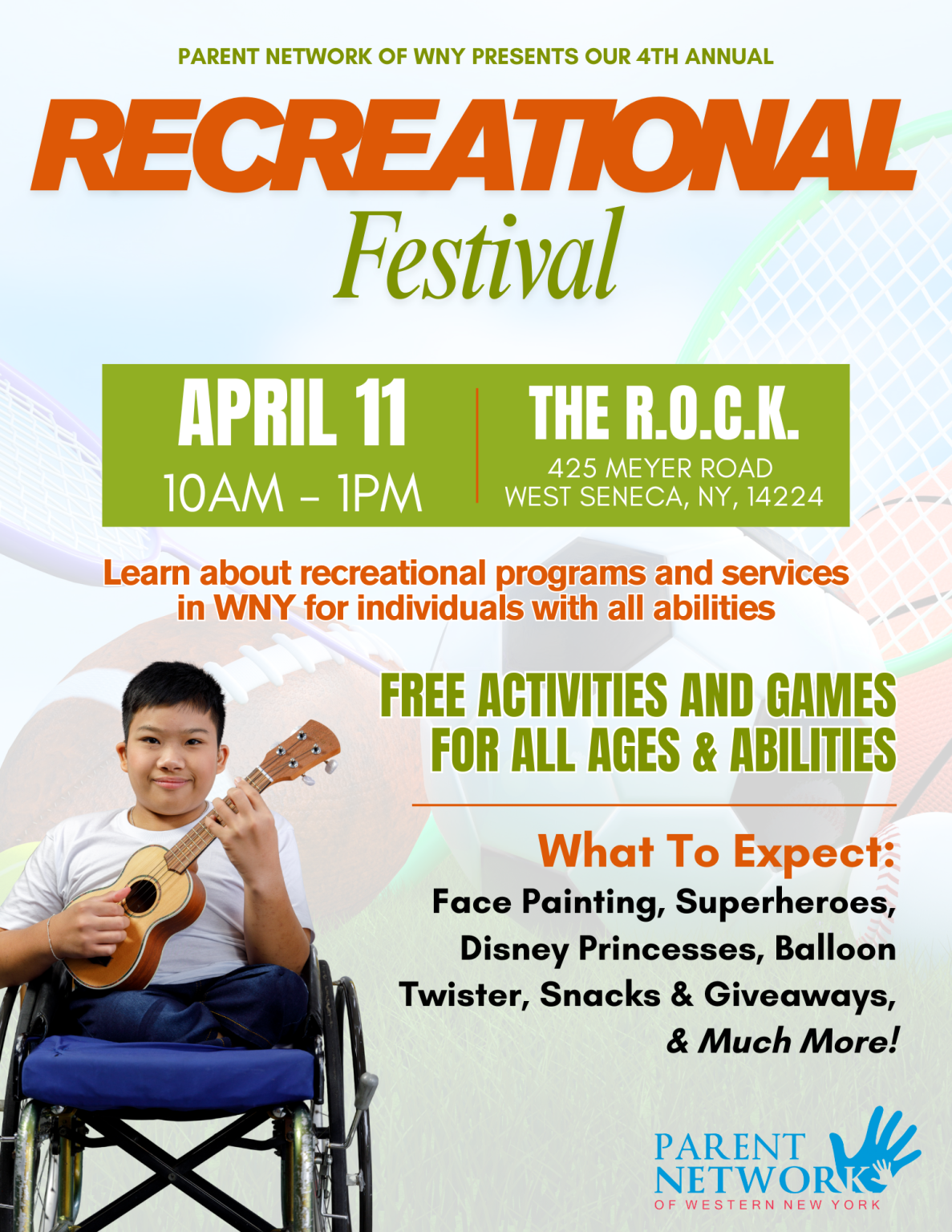 PARENT NETWORK OF WNY PRESENTS OUR 4TH ANNUAL

RECREATIONAL

Festival

APRIL 11
10AM – 1PM

THE R.O.C.K.
425 MEYER ROAD
WEST SENECA, NY, 14224

Learn about recreational programs and services in WNY for individuals with all abilities

FREE ACTIVITIES AND GAMES FOR ALL AGES & ABILITIES

What To Expect:
Face Painting, Superheroes, Disney Princesses, Balloon Twister, Snacks & Giveaways, & Much More!

PARENT NETWORK
OF WESTERN NEW YORK